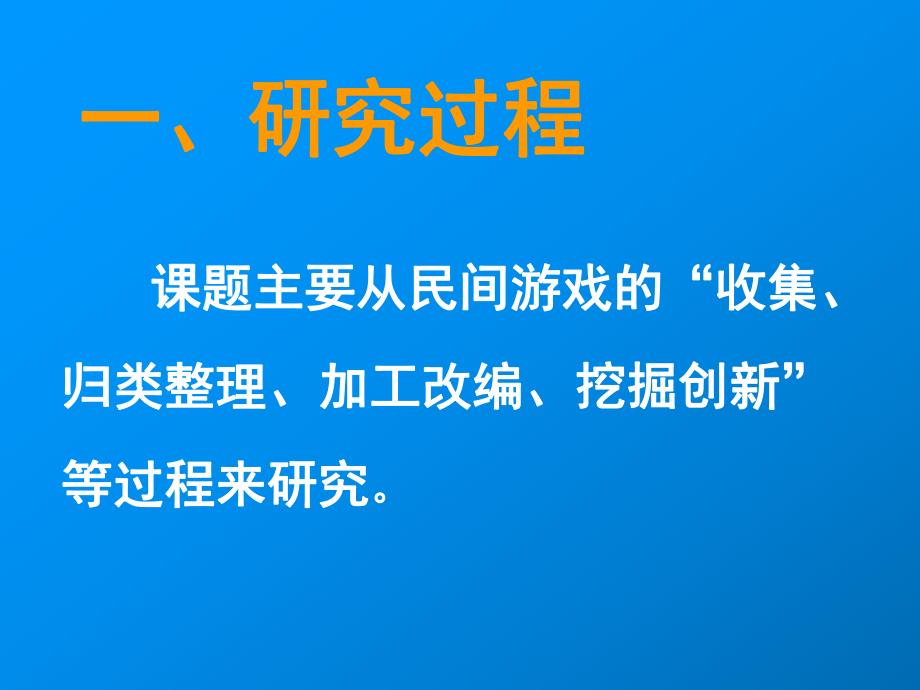 一、研究过程

课题主要从民间游戏的“收集、归类整理、加工改编、挖掘创新”等过程来研究。